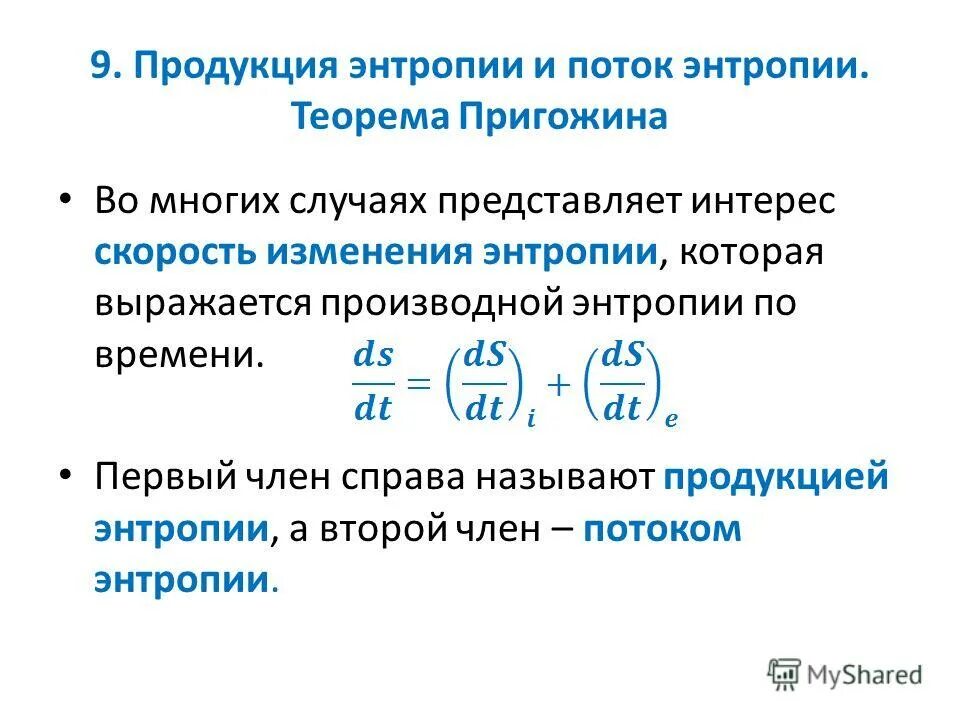 9. Продукция энтропии и поток энтропии. Теорема Пригожина

• Во многих случаях представляет интерес скорость изменения энтропии, которая выражается производной энтропии по времени. $\frac{ds}{dt} = \left(\frac{dS}{dt}\right)_i + \left(\frac{dS}{dt}\right)_e$

• Первый член справа называют продукцией энтропии, а второй член – потоком энтропии.

MyShared